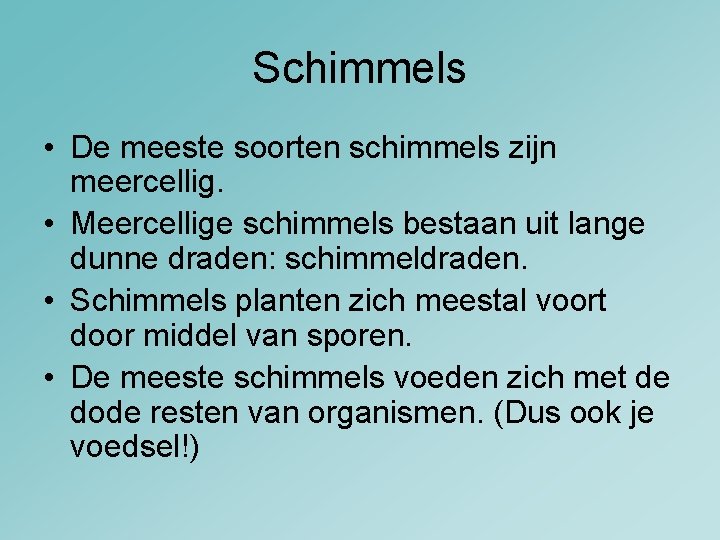 Schimmels

• De meeste soorten schimmels zijn meercellig.
• Meercellige schimmels bestaan uit lange dunne draden: schimmeldraden.
• Schimmels planten zich meestal voort door middel van sporen.
• De meeste schimmels voeden zich met de dode resten van organismen. (Dus ook je voedsel!)